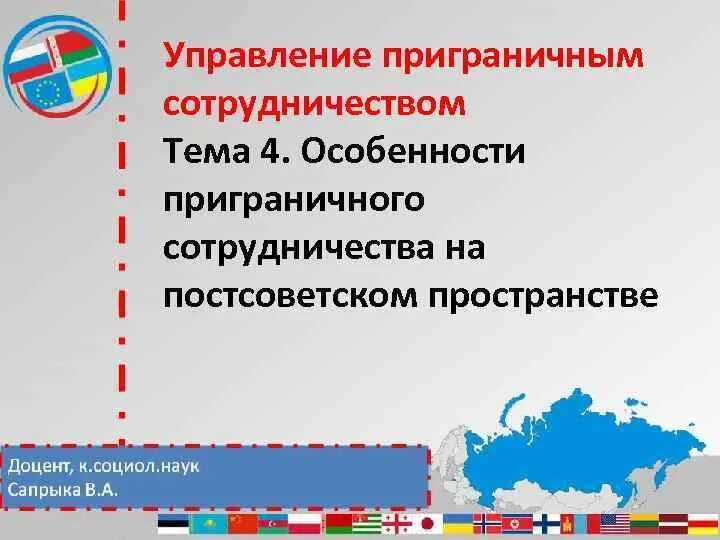 Управление приграничным сотрудничеством
Тема 4. Особенности приграничного сотрудничества на постсоветском пространстве

Доцент, к.социол.наук
Сапрыка В.А.